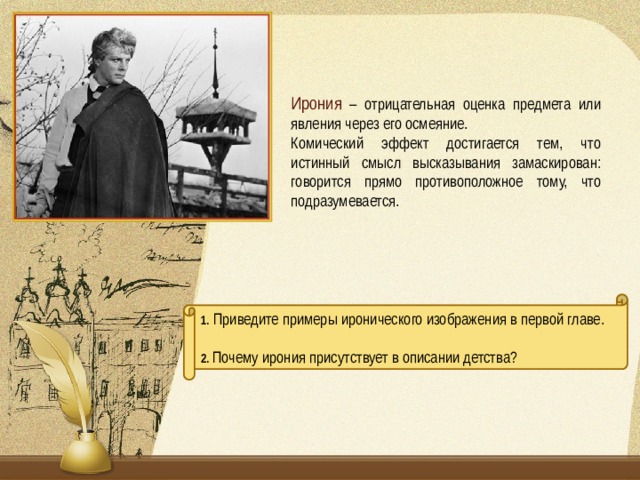 Ирония – отрицательная оценка предмета или явления через его осмеяние.
Комический эффект достигается тем, что истинный смысл высказывания замаскирован: говорится прямо противоположное тому, что подразумевается.

1. Приведите примеры иронического изображения в первой главе.

2. Почему ирония присутствует в описании детства?